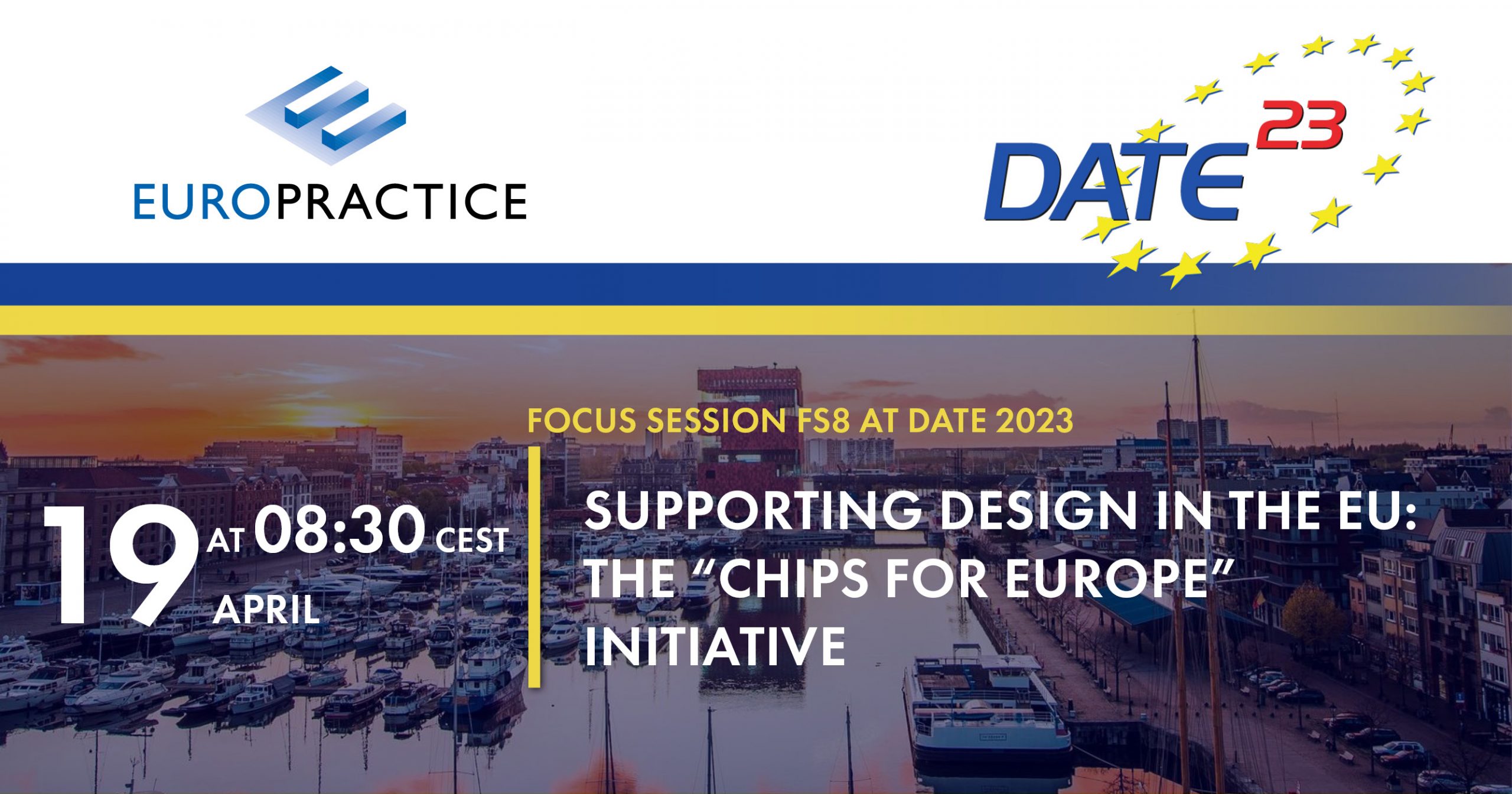 EUROPRACTICE

DATE 23

FOCUS SESSION FS8 AT DATE 2023

19 AT 08:30 CEST APRIL

SUPPORTING DESIGN IN THE EU: THE “CHIPS FOR EUROPE” INITIATIVE